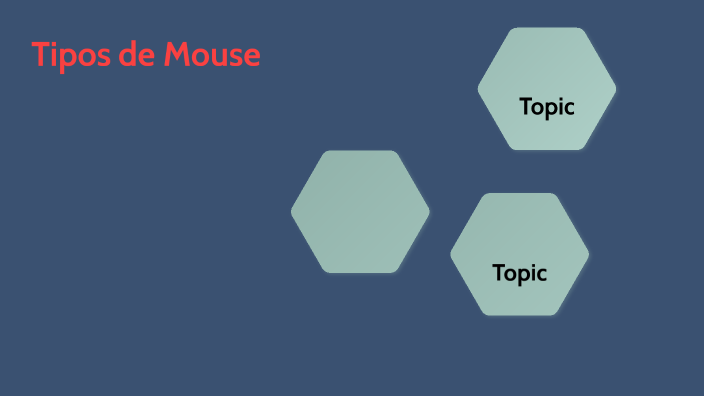 Tipos de Mouse

Topic

Topic